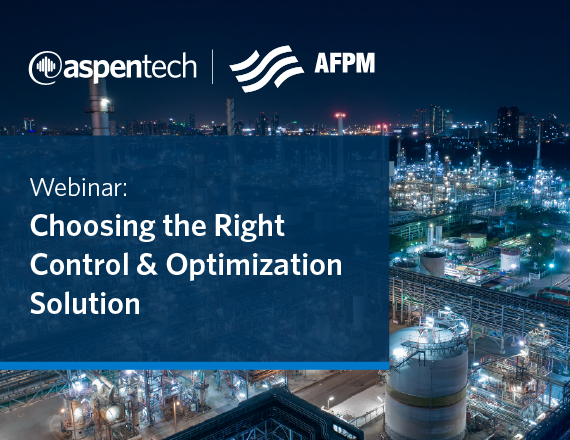 aspentech | AFPM

Webinar:
Choosing the Right Control & Optimization Solution